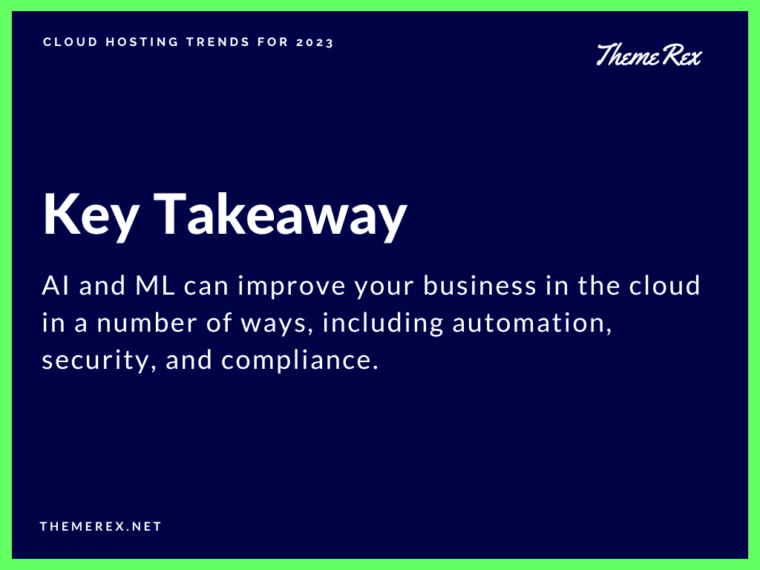 CLOUD HOSTING TRENDS FOR 2023

ThemeRex

Key Takeaway

AI and ML can improve your business in the cloud in a number of ways, including automation, security, and compliance.

THEMEREX.NET